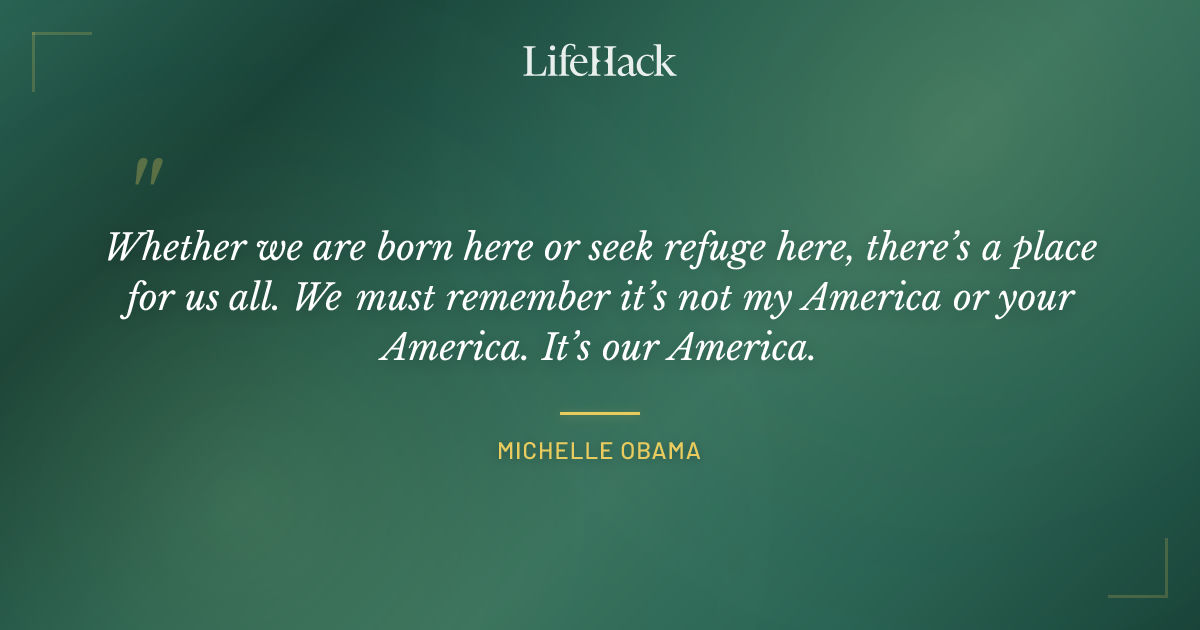 LifeHack

"

Whether we are born here or seek refuge here, there's a place for us all. We must remember it's not my America or your America. It's our America.

MICHELLE OBAMA